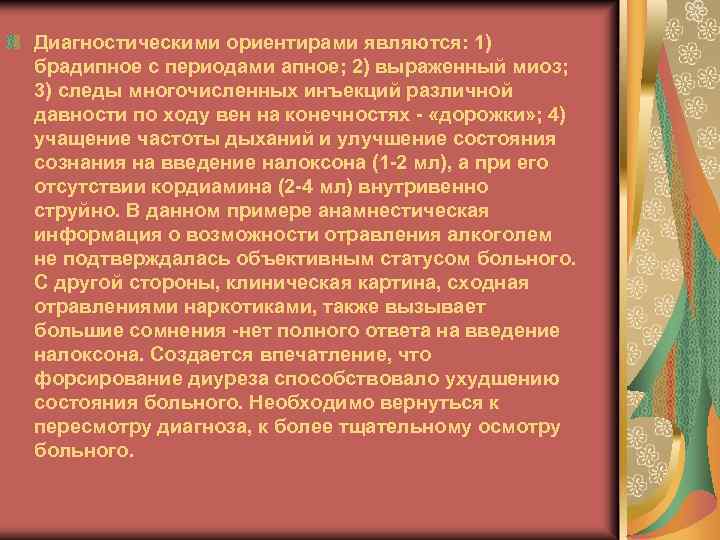 Диагностическими ориентирами являются: 1) брадипное с периодами апное; 2) выраженный миоз; 3) следы многочисленных инъекций различной давности по ходу вен на конечностях - «дорожки»; 4) учащение частоты дыханий и улучшение состояния сознания на введение налоксона (1-2 мл), а при его отсутствии кордиамина (2-4 мл) внутривенно струйно. В данном примере анамнестическая информация о возможности отравления алкоголем не подтверждалась объективным статусом больного. С другой стороны, клиническая картина, сходная отравлениями наркотиками, также вызывает большие сомнения -нет полного ответа на введение налоксона. Создается впечатление, что форсирование диуреза способствовало ухудшению состояния больного. Необходимо вернуться к пересмотру диагноза, к более тщательному осмотру больного.